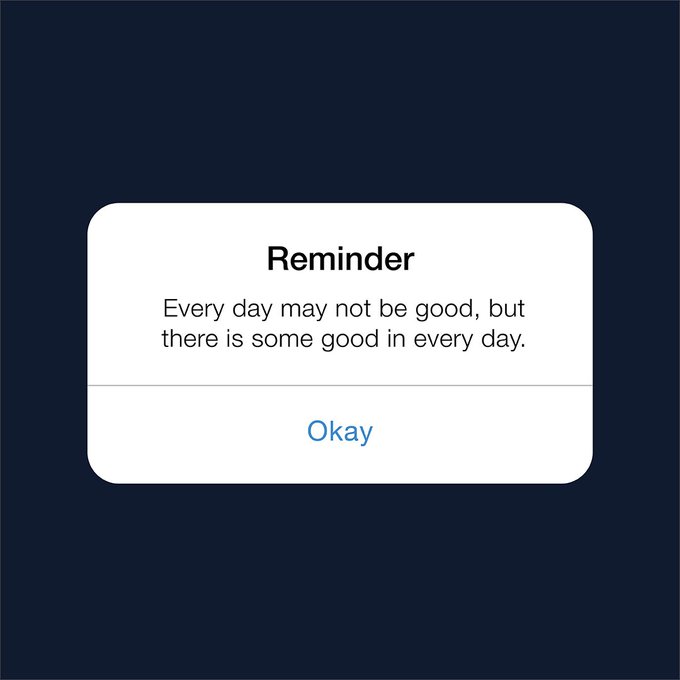 Reminder

Every day may not be good, but there is some good in every day.

Okay